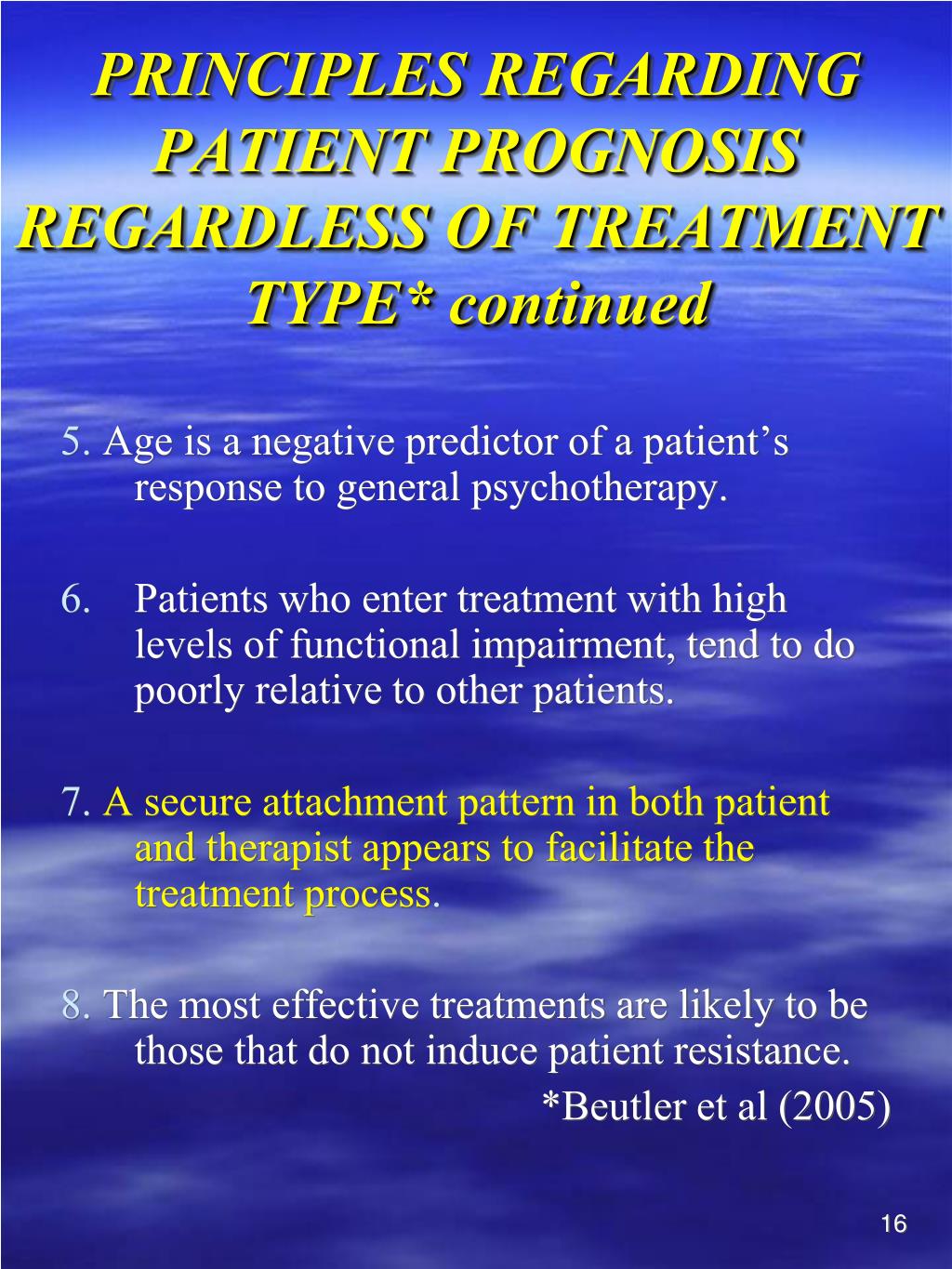 PRINCIPLES REGARDING PATIENT PROGNOSIS REGARDLESS OF TREATMENT TYPE* continued

5. Age is a negative predictor of a patient’s response to general psychotherapy.

6. Patients who enter treatment with high levels of functional impairment, tend to do poorly relative to other patients.

7. A secure attachment pattern in both patient and therapist appears to facilitate the treatment process.

8. The most effective treatments are likely to be those that do not induce patient resistance.

*Beutler et al (2005)

16